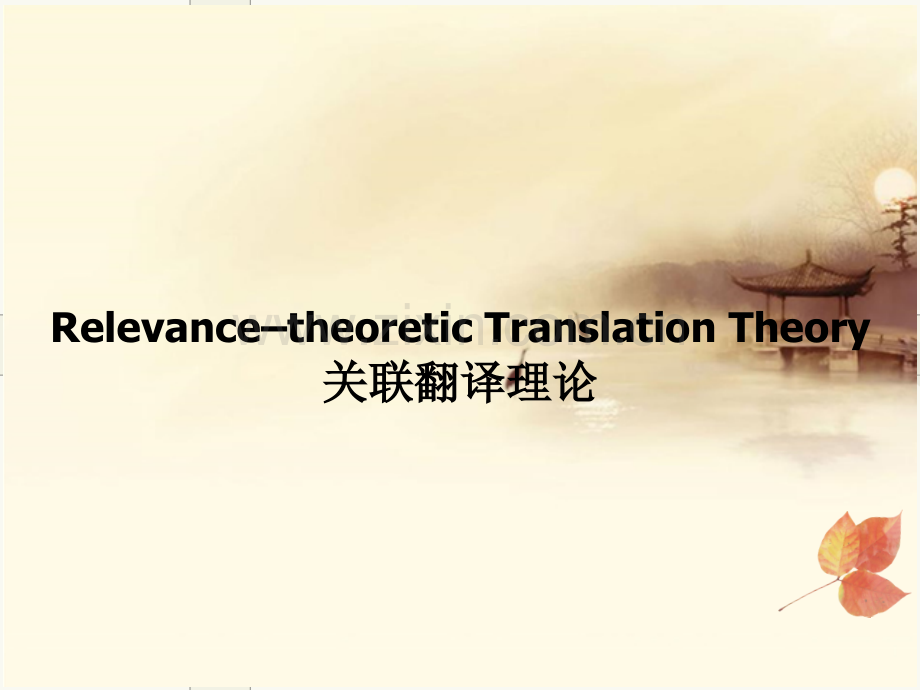 Relevance–theoretic Translation Theory
关联翻译理论